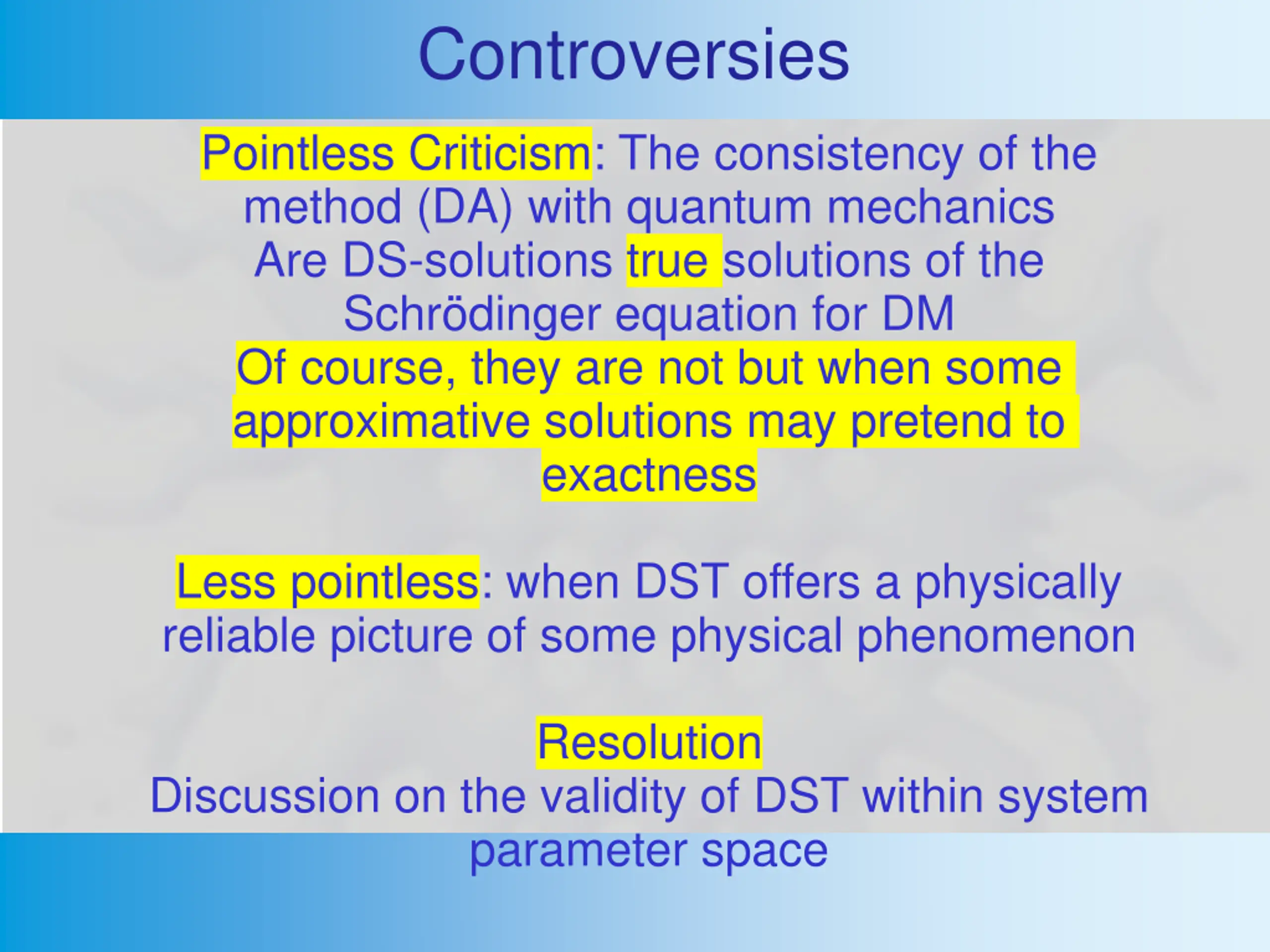 Controversies

Pointless Criticism: The consistency of the method (DA) with quantum mechanics
Are DS-solutions true solutions of the Schrödinger equation for DM
Of course, they are not but when some approximative solutions may pretend to exactness

Less pointless: when DST offers a physically reliable picture of some physical phenomenon

Resolution
Discussion on the validity of DST within system parameter space